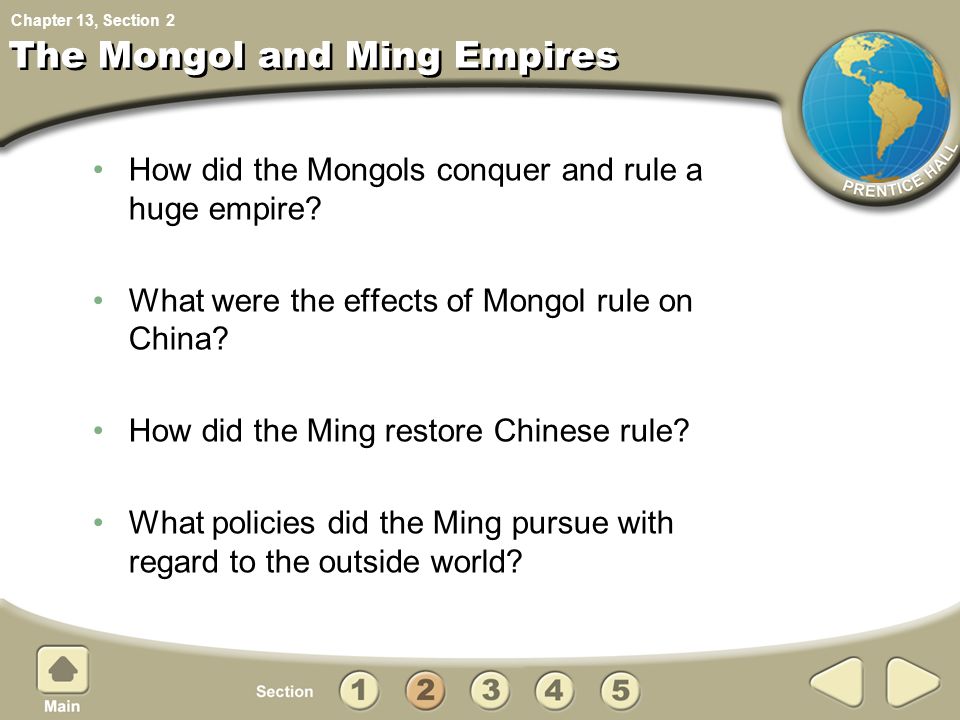 Chapter 13, Section 2

The Mongol and Ming Empires

PRENTICE HALL

• How did the Mongols conquer and rule a huge empire?

• What were the effects of Mongol rule on China?

• How did the Ming restore Chinese rule?

• What policies did the Ming pursue with regard to the outside world?

Main

Section 1 2 3 4 5